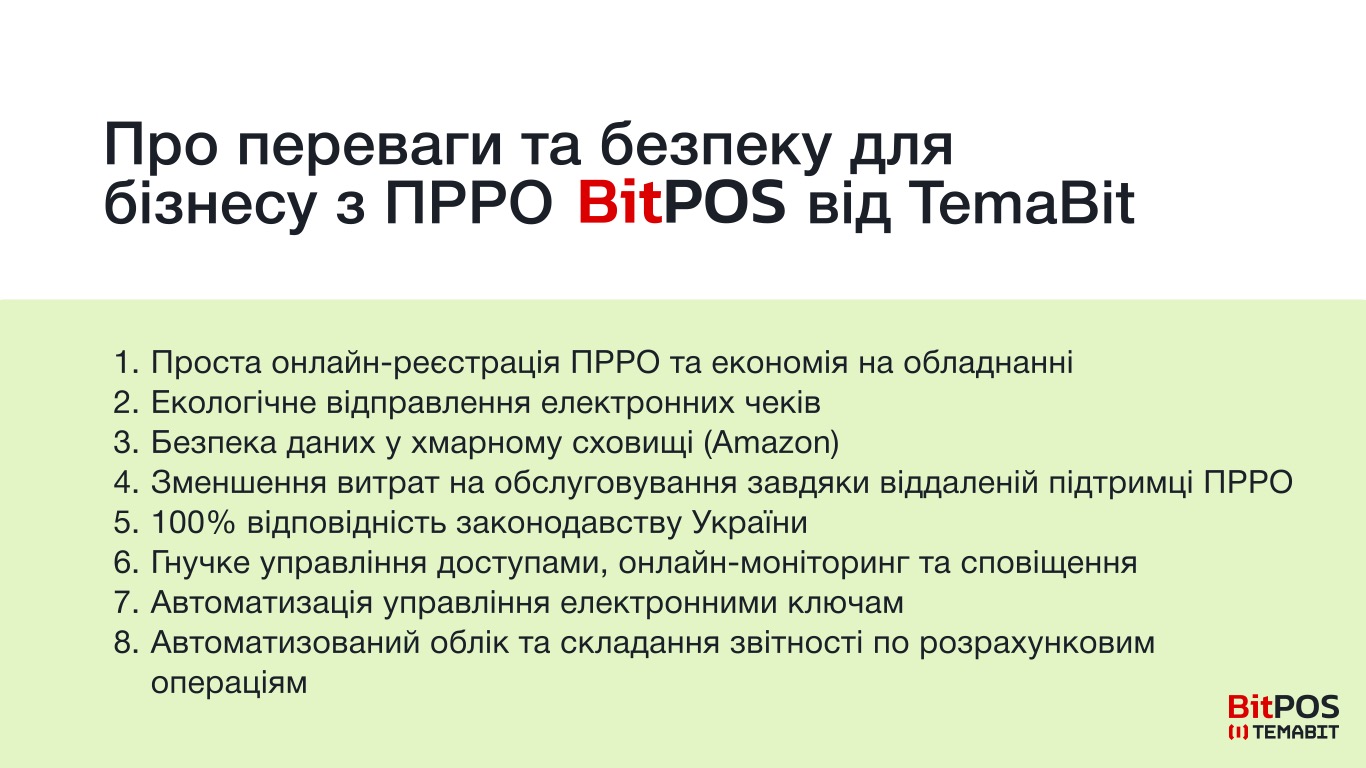 Про переваги та безпеку для бізнесу з ПРРО BitPOS від TemaBit

1. Проста онлайн-реєстрація ПРРО та економія на обладнанні
2. Екологічне відправлення електронних чеків
3. Безпека даних у хмарному сховищі (Amazon)
4. Зменшення витрат на обслуговування завдяки віддаленій підтримці ПРРО
5. 100% відповідність законодавству України
6. Гнучке управління доступами, онлайн-моніторинг та сповіщення
7. Автоматизація управління електронними ключам
8. Автоматизований облік та складання звітності по розрахунковим операціям

BitPOS
TEMABIT